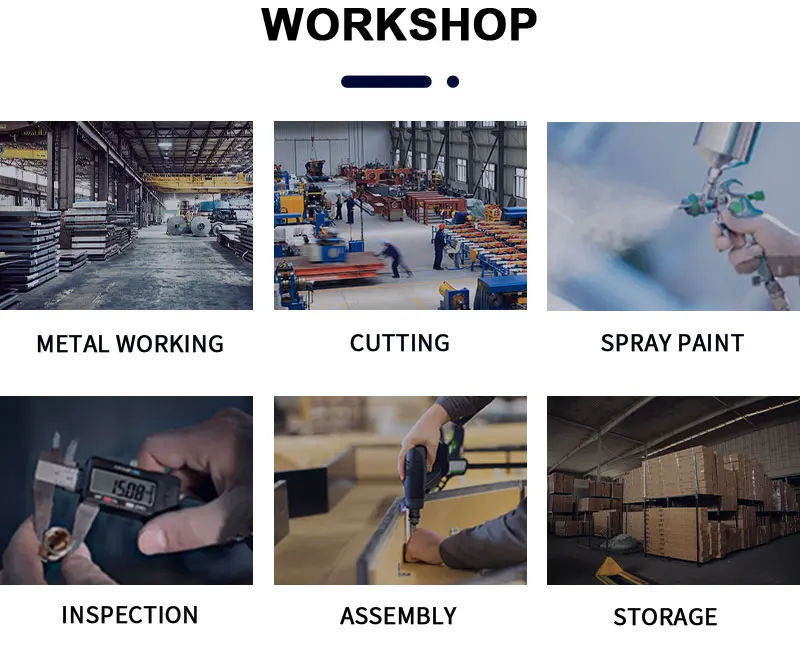 WORKSHOP

METAL WORKING

CUTTING

SPRAY PAINT

15.08

INSPECTION

ASSEMBLY

STORAGE